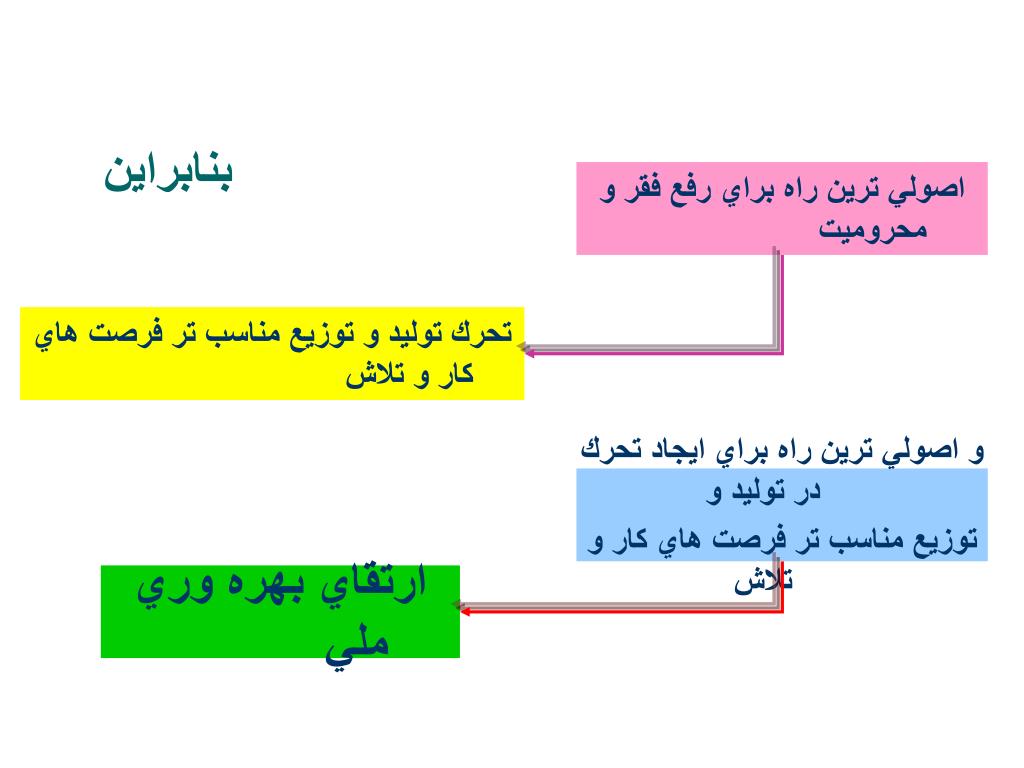 بنابراين

اصولي ترين راه براي رفع فقر و محروميت

تحرك توليد و توزيع مناسب تر فرصت هاي كار و تلاش

و اصولي ترين راه براي ايجاد تحرك در توليد و
توزيع مناسب تر فرصت هاي كار و تلاش

ارتقاي بهره وري ملي